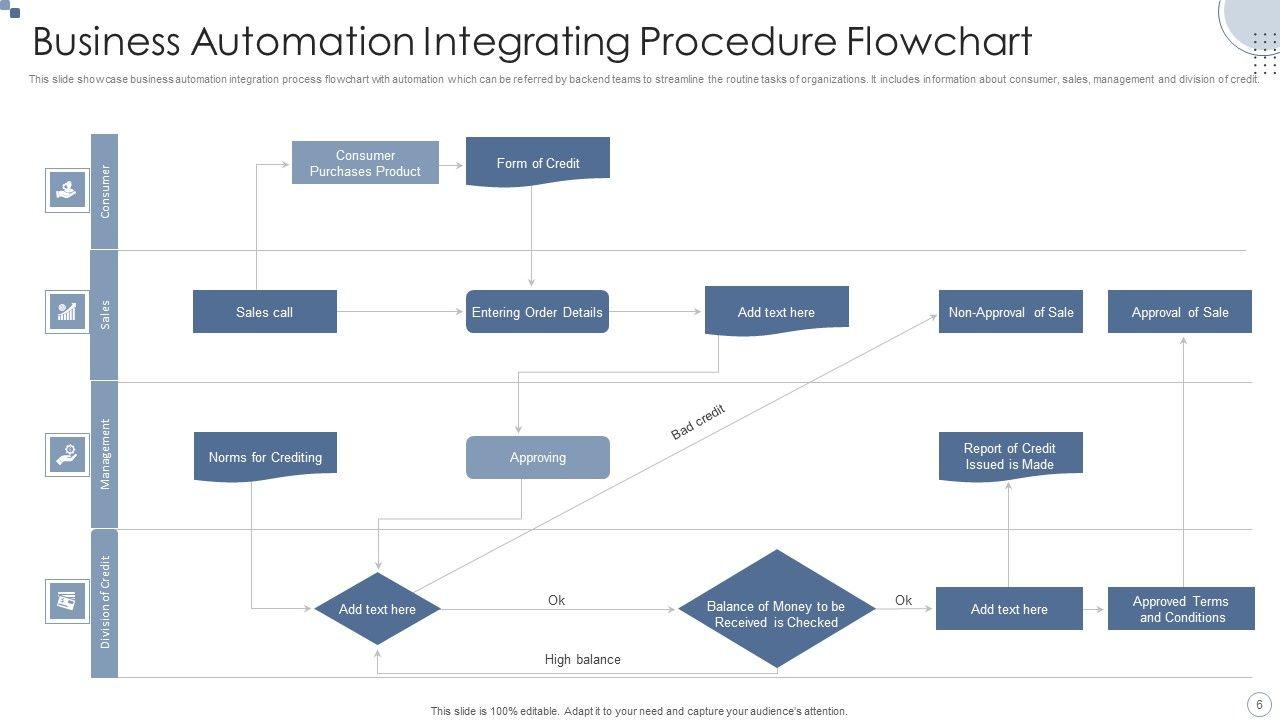 Business Automation Integrating Procedure Flowchart

This slide showcase business automation integration process flowchart with automation which can be referred by backend teams to streamline the routine tasks of organizations. It includes information about consumer, sales, management and division of credit.

Consumer

Consumer Purchases Product

Form of Credit

Sales

Sales call

Entering Order Details

Add text here

Non-Approval of Sale

Approval of Sale

Management

Norms for Crediting

Approving

Bad credit

Report of Credit Issued is Made

Division of Credit

Add text here

Ok

Balance of Money to be Received is Checked

Ok

Add text here

Approved Terms and Conditions

High balance

This slide is 100% editable. Adapt it to your need and capture your audience's attention.

6